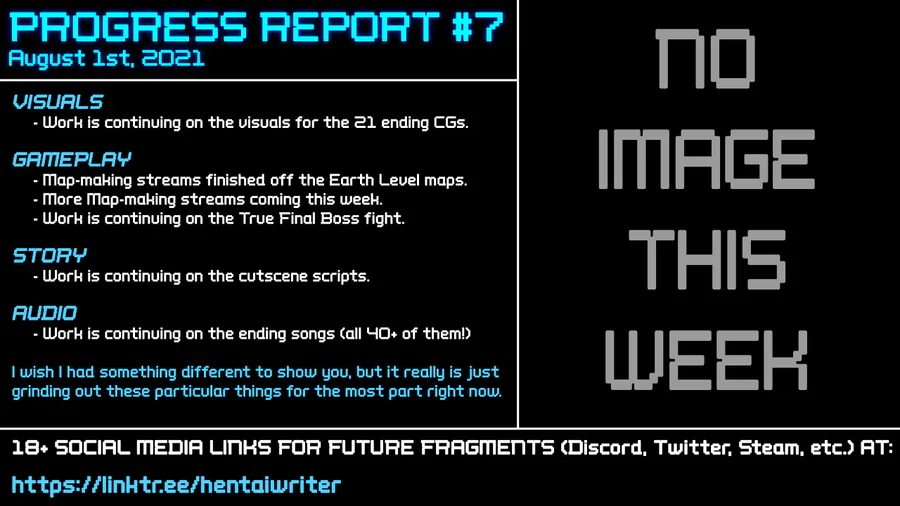 PROGRESS REPORT #7
August 1st, 2021

VISUALS
- Work is continuing on the visuals for the 21 ending CGs.

GAMEPLAY
- Map-making streams finished off the Earth Level maps.
- More Map-making streams coming this week.
- Work is continuing on the True Final Boss fight.

STORY
- Work is continuing on the cutscene scripts.

AUDIO
- Work is continuing on the ending songs (all 40+ of them!)

I wish I had something different to show you, but it really is just grinding out these particular things for the most part right now.

NO IMAGE THIS WEEK

18+ SOCIAL MEDIA LINKS FOR FUTURE FRAGMENTS (Discord, Twitter, Steam, etc.) AT:

https://linktr.ee/hentaiwriter